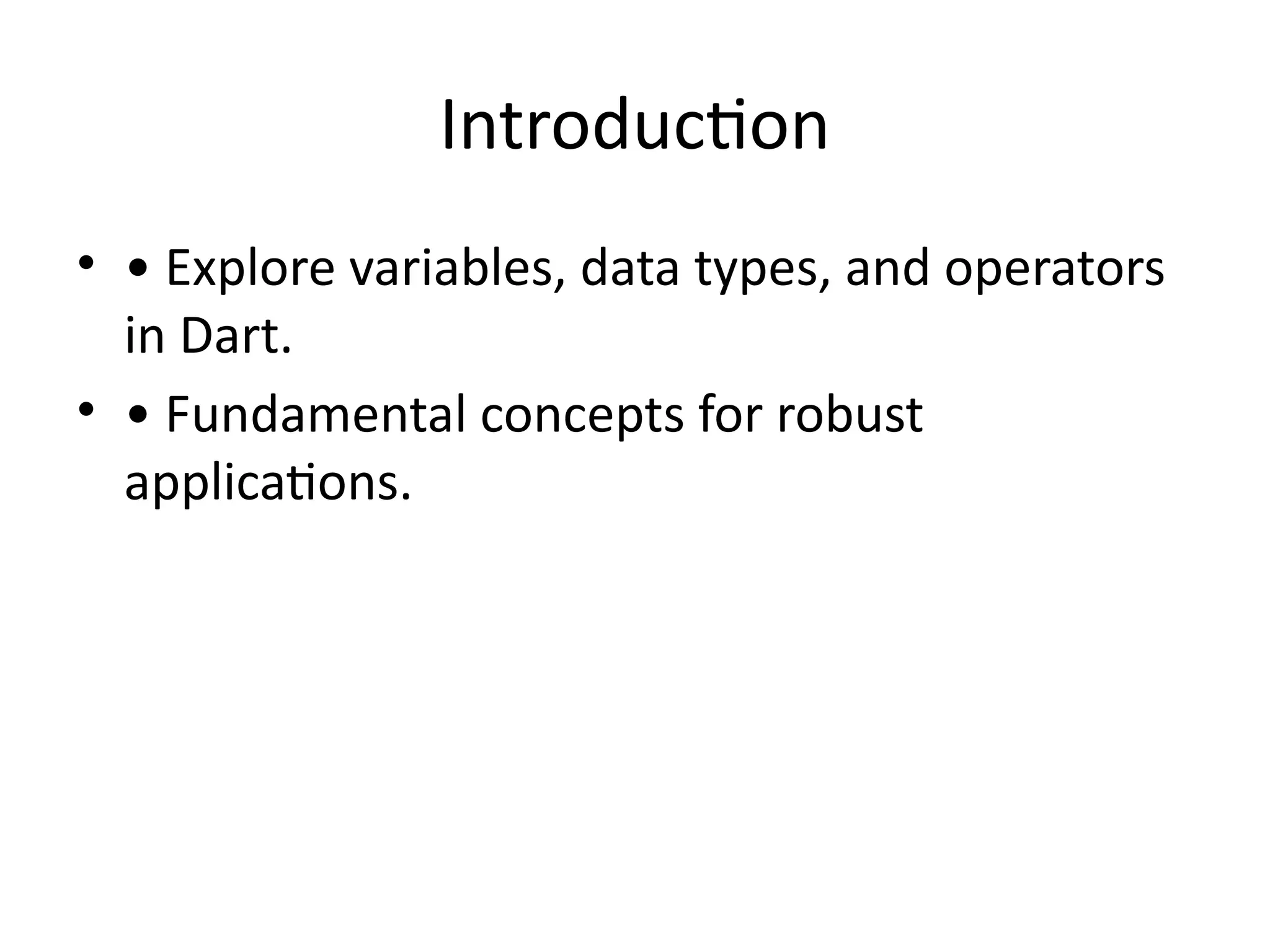 Introduction

• • Explore variables, data types, and operators in Dart.
• • Fundamental concepts for robust applications.